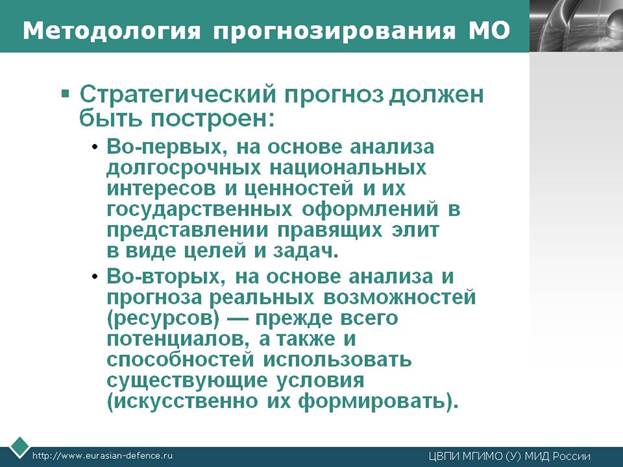 Методология прогнозирования МО

▪ Стратегический прогноз должен быть построен:

• Во-первых, на основе анализа долгосрочных национальных интересов и ценностей и их государственных оформлений в представлении правящих элит в виде целей и задач.

• Во-вторых, на основе анализа и прогноза реальных возможностей (ресурсов) — прежде всего потенциалов, а также и способностей использовать существующие условия (искусственно их формировать).

http://www.eurasian-defence.ru

ЦВПИ МГИМО (У) МИД России